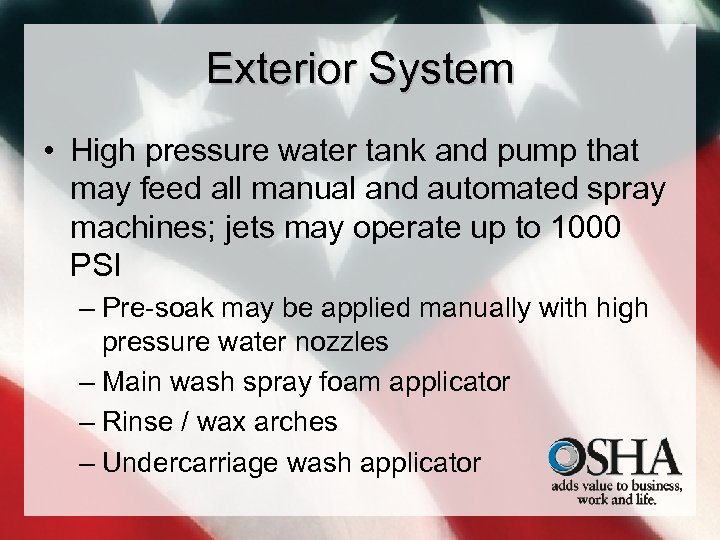 Exterior System

• High pressure water tank and pump that may feed all manual and automated spray machines; jets may operate up to 1000 PSI

– Pre-soak may be applied manually with high pressure water nozzles
– Main wash spray foam applicator
– Rinse / wax arches
– Undercarriage wash applicator

OSHA
adds value to business, work and life.